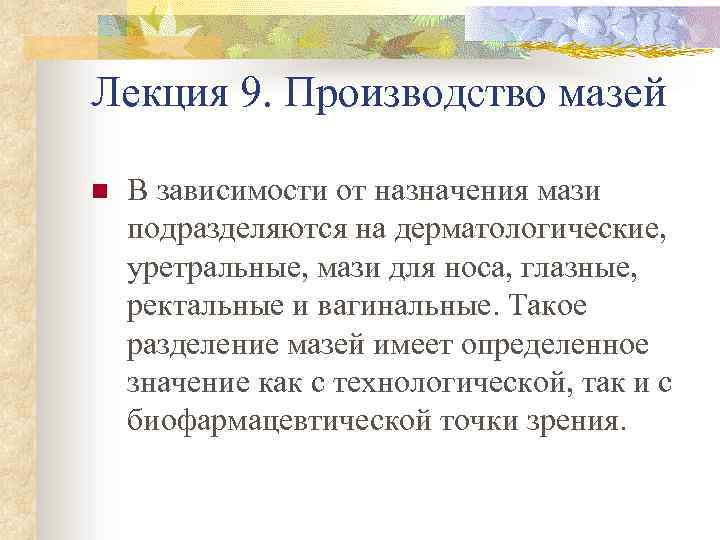 Лекция 9. Производство мазей

В зависимости от назначения мази подразделяются на дерматологические, уретральные, мази для носа, глазные, ректальные и вагинальные. Такое разделение мазей имеет определенное значение как с технологической, так и с биофармацевтической точки зрения.